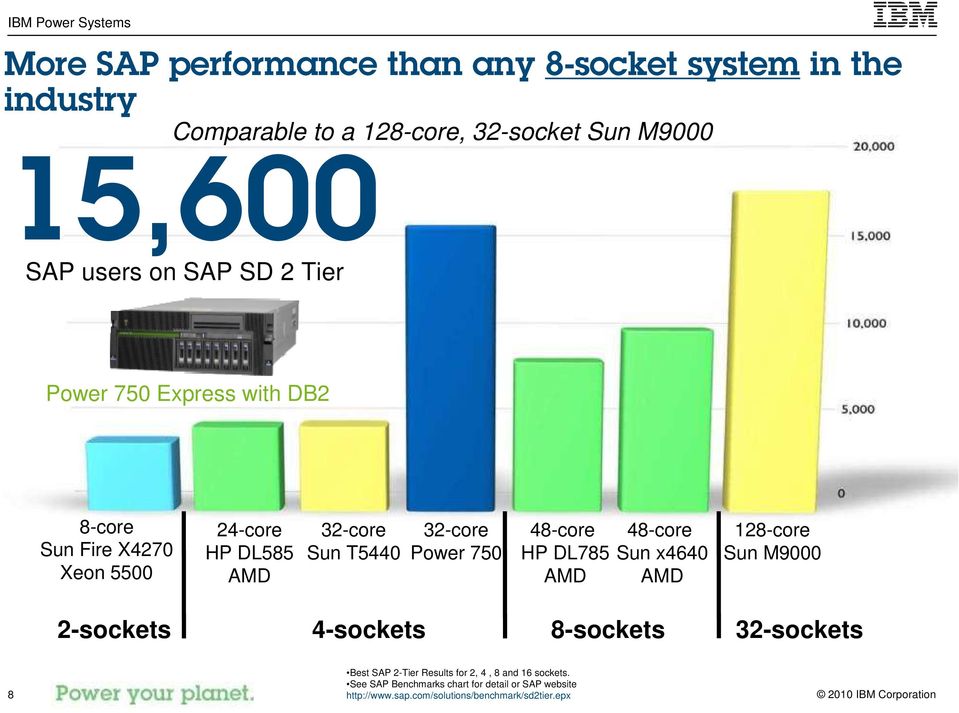 IBM Power Systems

IBM

More SAP performance than any 8-socket system in the industry

Comparable to a 128-core, 32-socket Sun M9000

15,600

SAP users on SAP SD 2 Tier

Power 750 Express with DB2

20,000
15,000
10,000
5,000
0

8-core Sun Fire X4270 Xeon 5500

24-core HP DL585 AMD

32-core Sun T5440

32-core Power 750

48-core HP DL785 AMD

48-core Sun x4640 AMD

128-core Sun M9000

2-sockets

4-sockets

8-sockets

32-sockets

•Best SAP 2-Tier Results for 2, 4 , 8 and 16 sockets.
•See SAP Benchmarks chart for detail or SAP website
http://www.sap.com/solutions/benchmark/sd2tier.epx

8

Power your planet.

© 2010 IBM Corporation